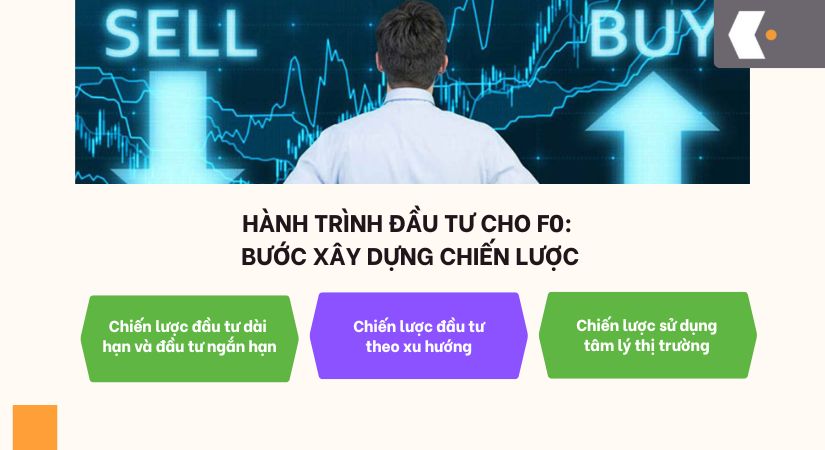 SELL

BUY

HÀNH TRÌNH ĐẦU TƯ CHO F0:
BƯỚC XÂY DỰNG CHIẾN LƯỢC

Chiến lược đầu tư dài hạn và đầu tư ngắn hạn

Chiến lược đầu tư theo xu hướng

Chiến lược sử dụng tâm lý thị trường